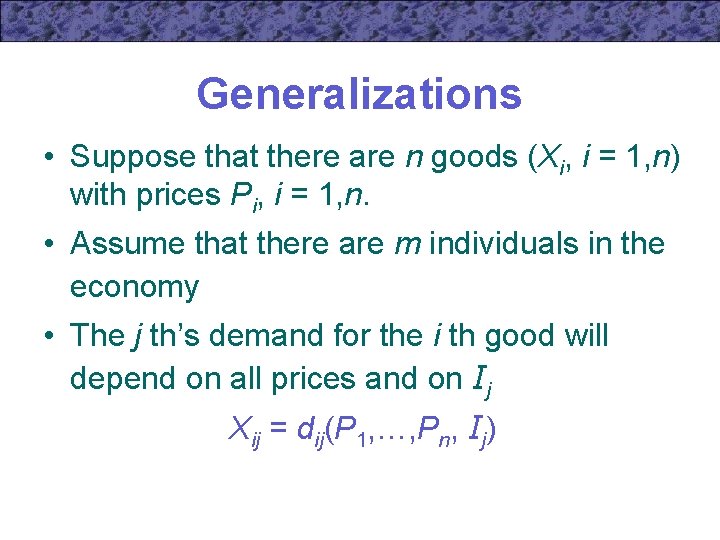 Generalizations

• Suppose that there are $n$ goods ($X_i$, $i$ = 1,$n$) with prices $P_i$, $i$ = 1,$n$.

• Assume that there are $m$ individuals in the economy

• The $j$ th's demand for the $i$ th good will depend on all prices and on $I_j$

$X_{ij} = d_{ij}(P_1,\ldots,P_n, I_j)$